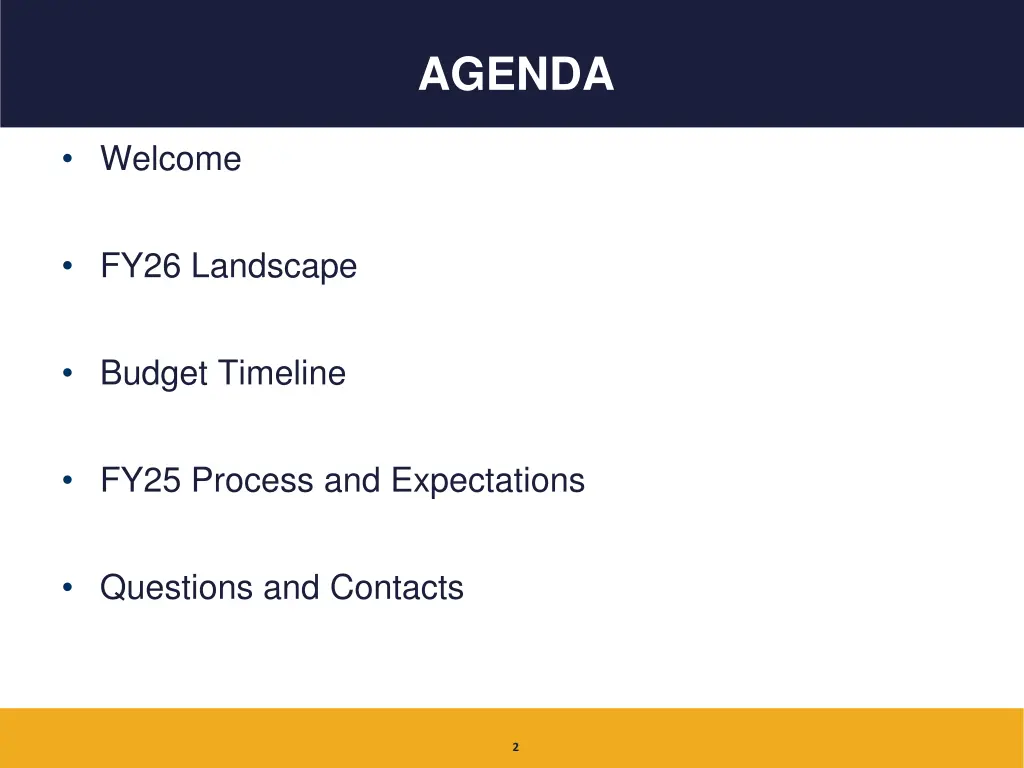 AGENDA

• Welcome

• FY26 Landscape

• Budget Timeline

• FY25 Process and Expectations

• Questions and Contacts

2